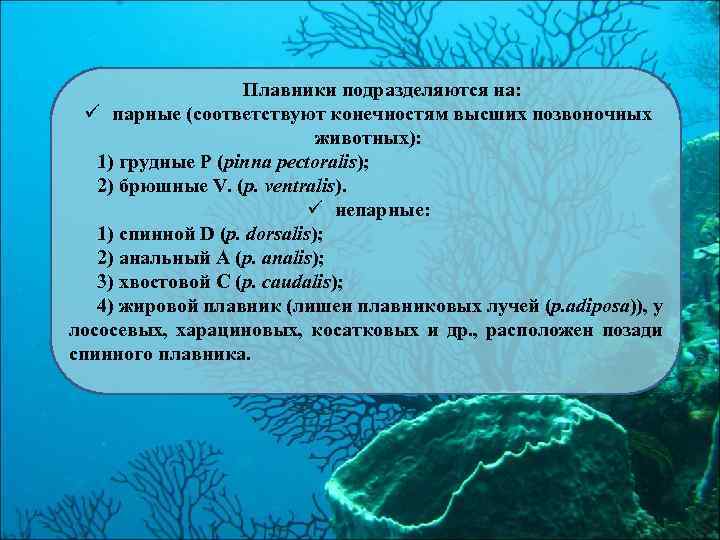 Плавники подразделяются на:
✓ парные (соответствуют конечностям высших позвоночных животных):
1) грудные P (pinna pectoralis);
2) брюшные V. (p. ventralis).
✓ непарные:
1) спинной D (p. dorsalis);
2) анальный A (p. analis);
3) хвостовой C (p. caudalis);
4) жировой плавник (лишен плавниковых лучей (p.adiposa)), у лососевых, харациновых, косатковых и др., расположен позади спинного плавника.